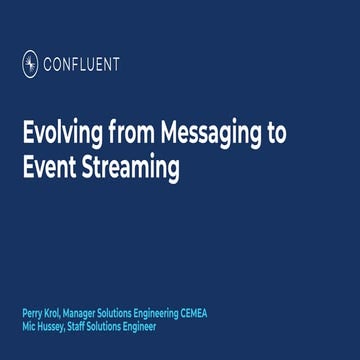 CONFLUENT

Evolving from Messaging to Event Streaming

Perry Krol, Manager Solutions Engineering CEMEA
Mic Hussey, Staff Solutions Engineer